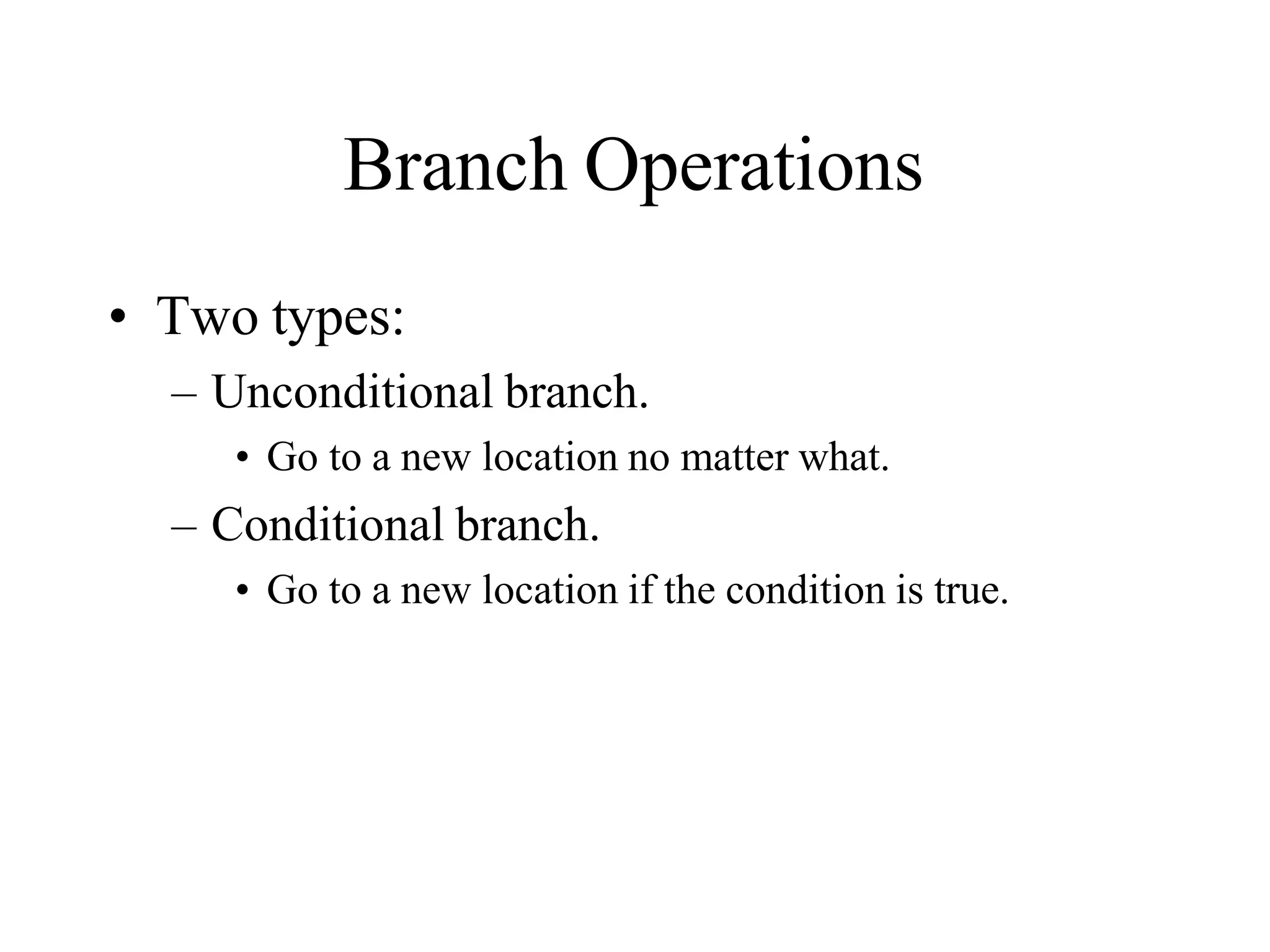 Branch Operations

• Two types:
  – Unconditional branch.
    • Go to a new location no matter what.
  – Conditional branch.
    • Go to a new location if the condition is true.